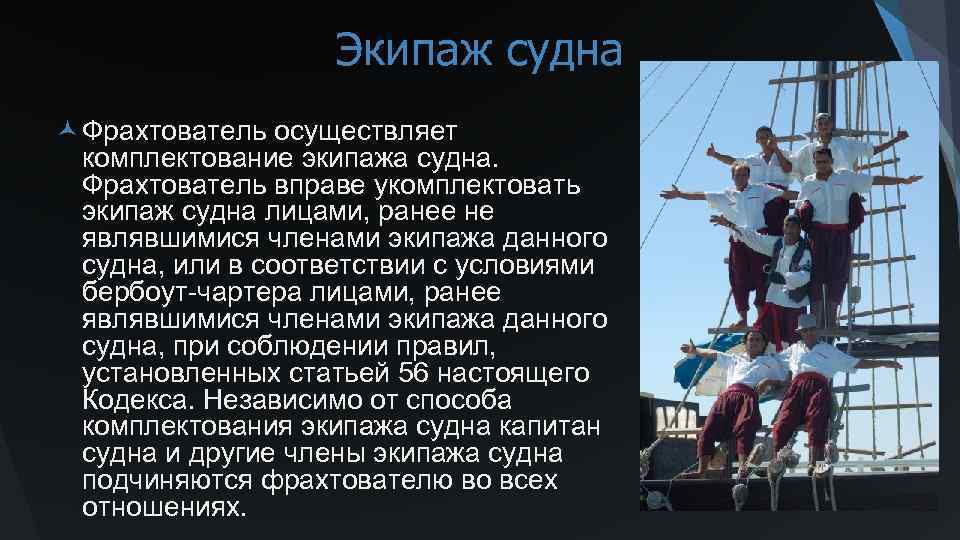 Экипаж судна

Фрахтователь осуществляет комплектование экипажа судна. Фрахтователь вправе укомплектовать экипаж судна лицами, ранее не являвшимися членами экипажа данного судна, или в соответствии с условиями бербоут-чартера лицами, ранее являвшимися членами экипажа данного судна, при соблюдении правил, установленных статьей 56 настоящего Кодекса. Независимо от способа комплектования экипажа судна капитан судна и другие члены экипажа судна подчиняются фрахтователю во всех отношениях.